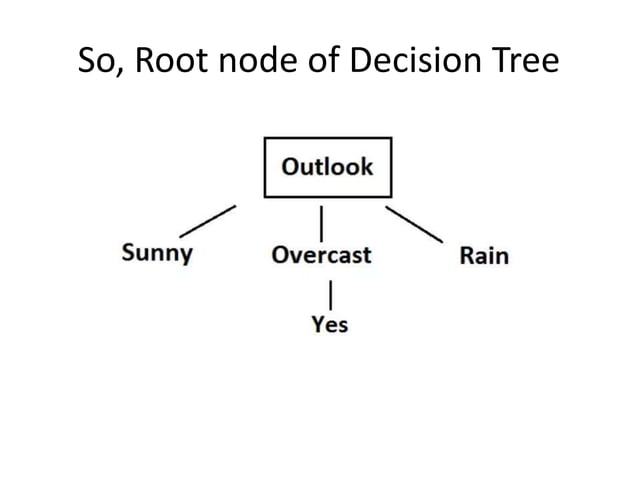 So, Root node of Decision Tree

Outlook

Sunny

Overcast

Rain

Yes